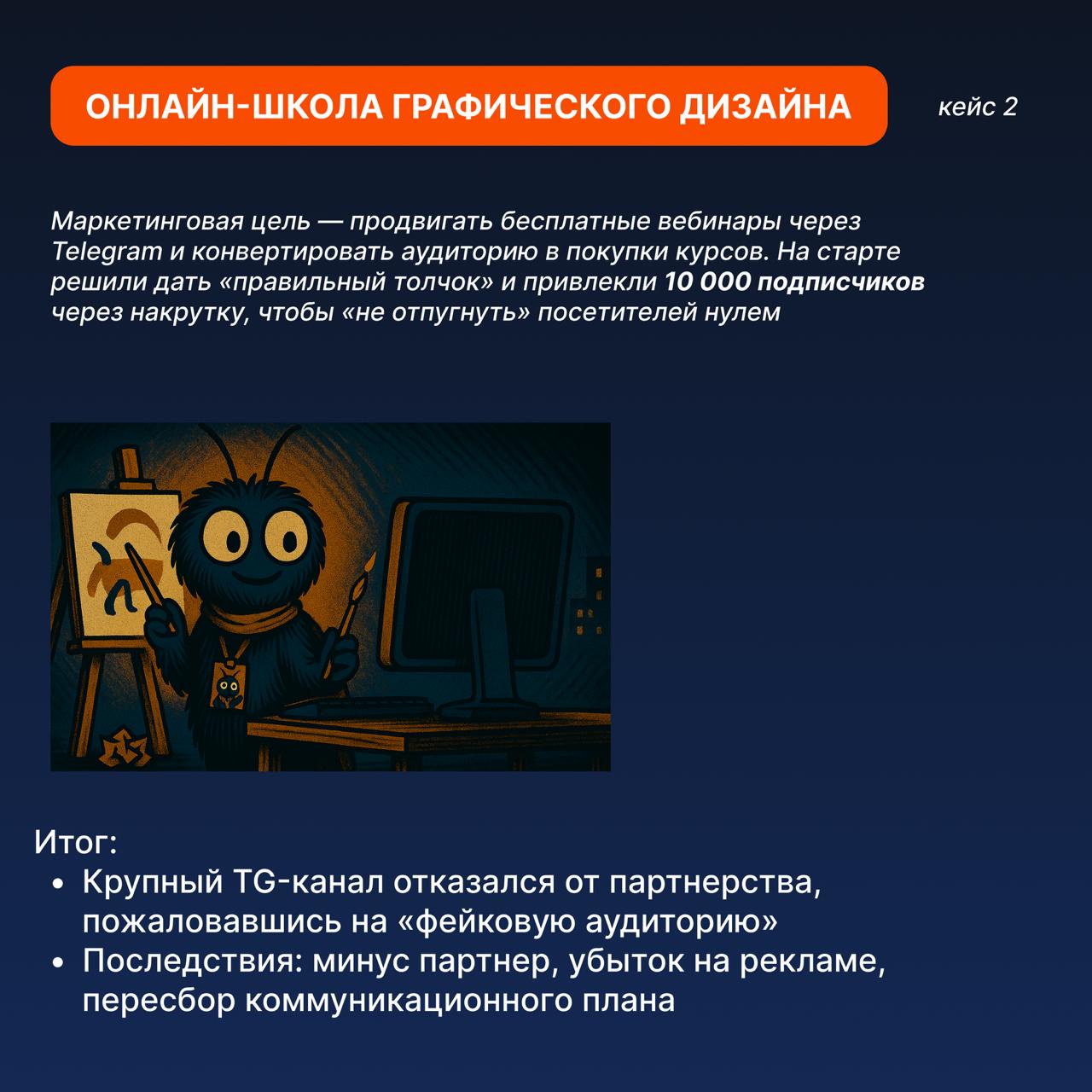 ОНЛАЙН-ШКОЛА ГРАФИЧЕСКОГО ДИЗАЙНА

кейс 2

Маркетинговая цель — продвигать бесплатные вебинары через Telegram и конвертировать аудиторию в покупки курсов. На старте решили дать «правильный толчок» и привлекли 10 000 подписчиков через накрутку, чтобы «не отпугнуть» посетителей нулем

Итог:
• Крупный TG-канал отказался от партнерства, пожаловавшись на «фейковую аудиторию»
• Последствия: минус партнер, убыток на рекламе, пересбор коммуникационного плана